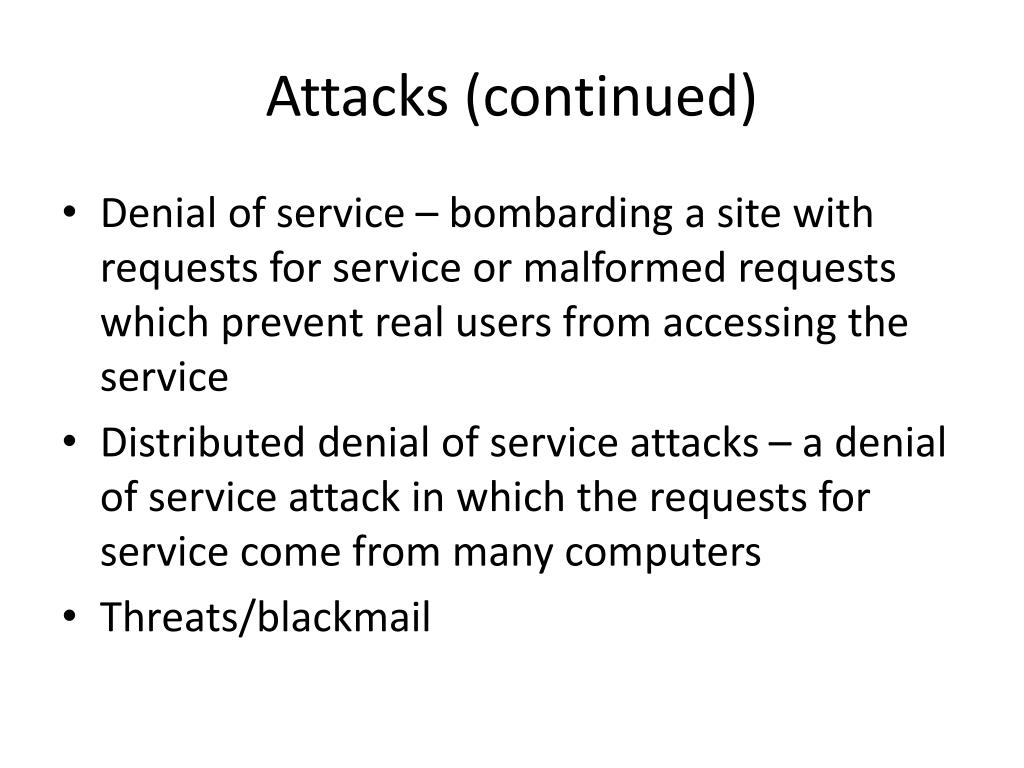 Attacks (continued)

• Denial of service – bombarding a site with requests for service or malformed requests which prevent real users from accessing the service
• Distributed denial of service attacks – a denial of service attack in which the requests for service come from many computers
• Threats/blackmail